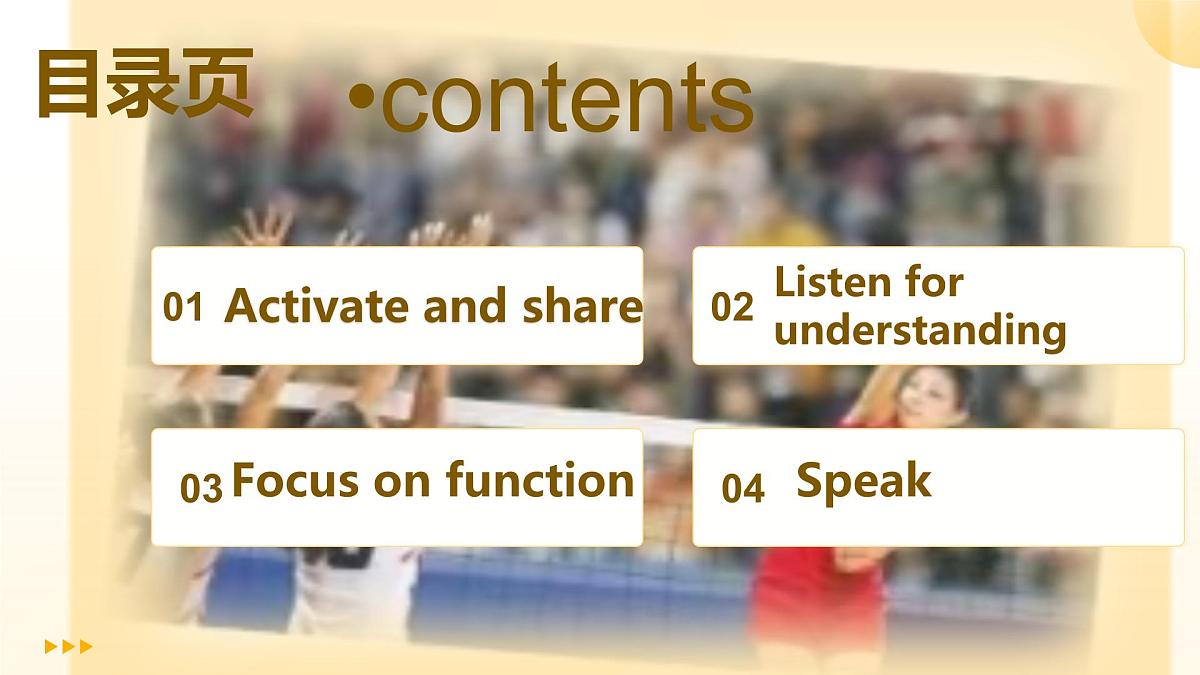 目录页 •contents

01 Activate and share

02 Listen for understanding

03 Focus on function

04 Speak